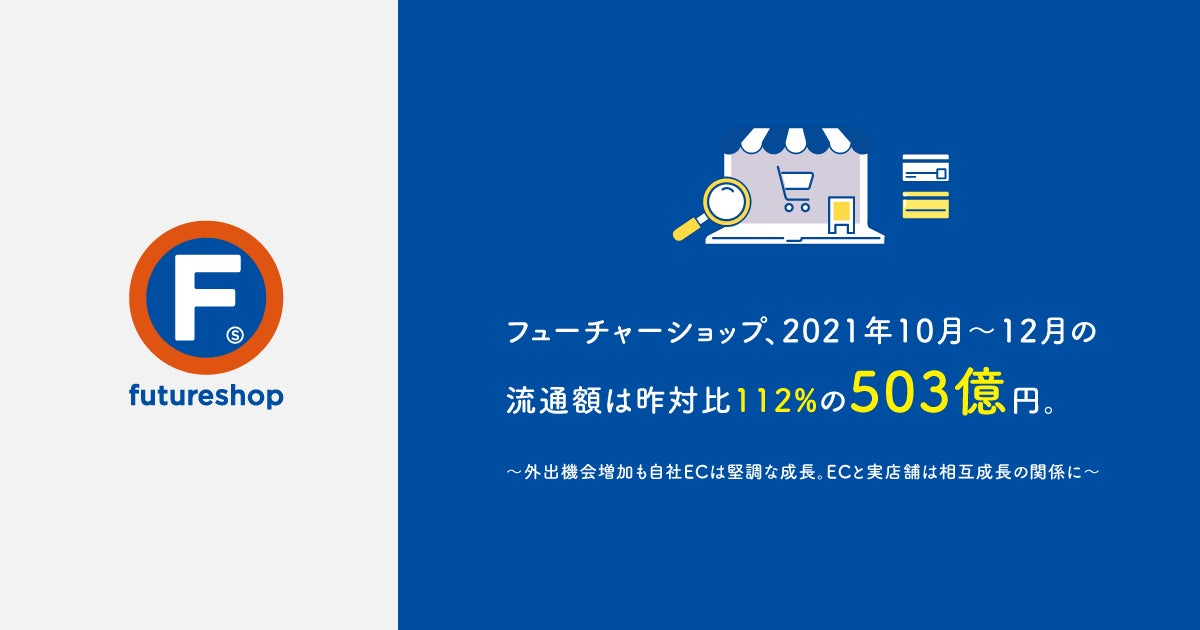 F
S
futureshop

フューチャーショップ、2021年10月～12月の流通額は昨対比112%の503億円。

～外出機会増加も自社ECは堅調な成長。ECと実店舗は相互成長の関係に～